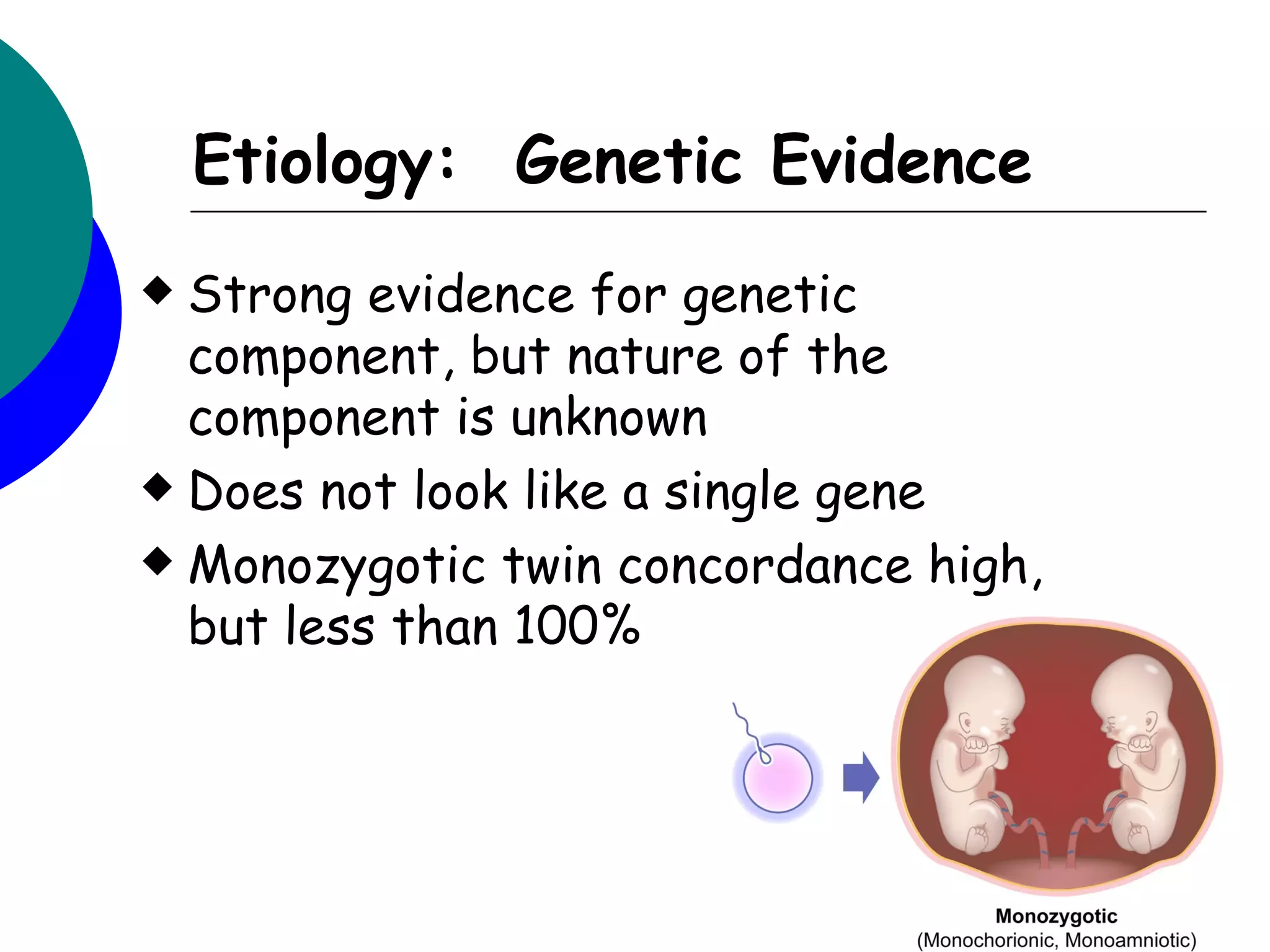 Etiology: Genetic Evidence

◆ Strong evidence for genetic component, but nature of the component is unknown

◆ Does not look like a single gene

◆ Monozygotic twin concordance high, but less than 100%

Monozygotic
(Monochorionic, Monoamniotic)